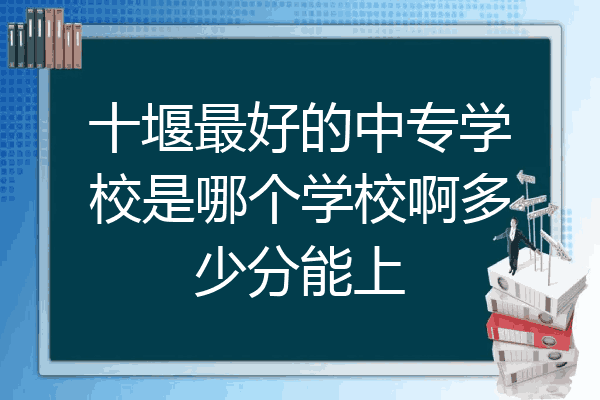 十堰最好的中专学校是哪个学校啊多少分能上